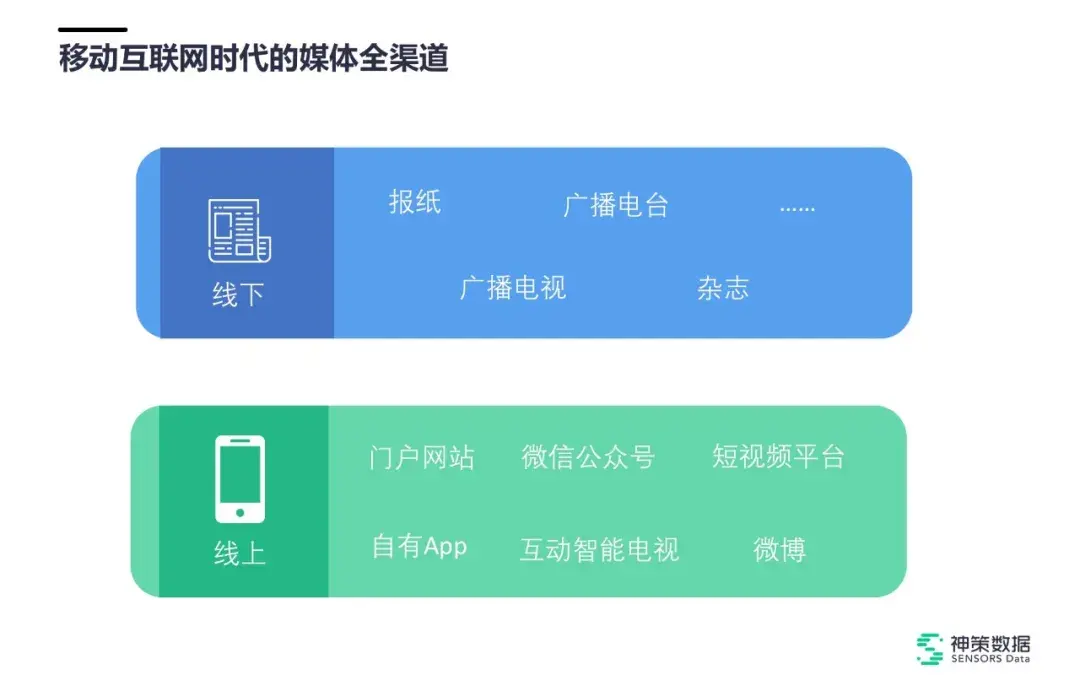 移动互联网时代的媒体全渠道

线下

报纸
广播电台
......
广播电视
杂志

线上

门户网站
微信公众号
短视频平台
自有App
互动智能电视
微博

神策数据
SENSORS Data